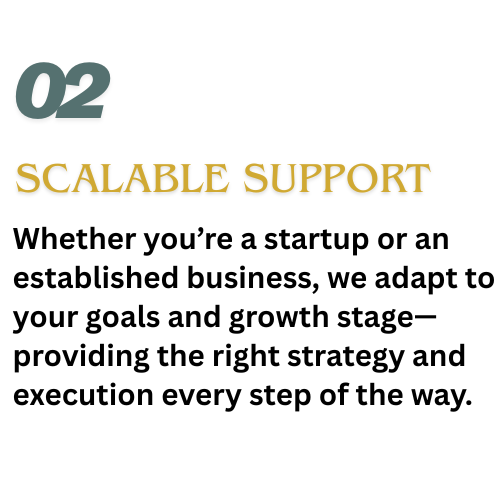 02

SCALABLE SUPPORT

Whether you’re a startup or an established business, we adapt to your goals and growth stage—providing the right strategy and execution every step of the way.